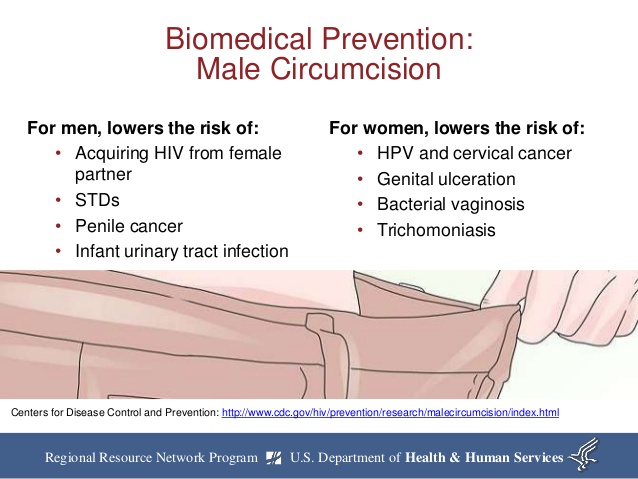 Biomedical Prevention:
Male Circumcision

For men, lowers the risk of:
• Acquiring HIV from female partner
• STDs
• Penile cancer
• Infant urinary tract infection

For women, lowers the risk of:
• HPV and cervical cancer
• Genital ulceration
• Bacterial vaginosis
• Trichomoniasis

Centers for Disease Control and Prevention: http://www.cdc.gov/hiv/prevention/research/malecircumcision/index.html

Regional Resource Network Program U.S. Department of Health & Human Services